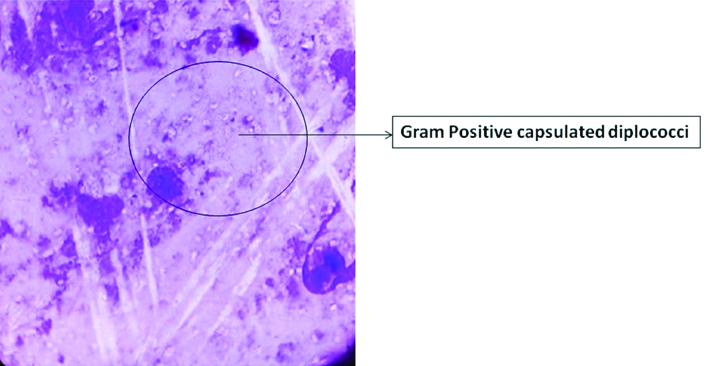 Gram Positive capsulated diplococci